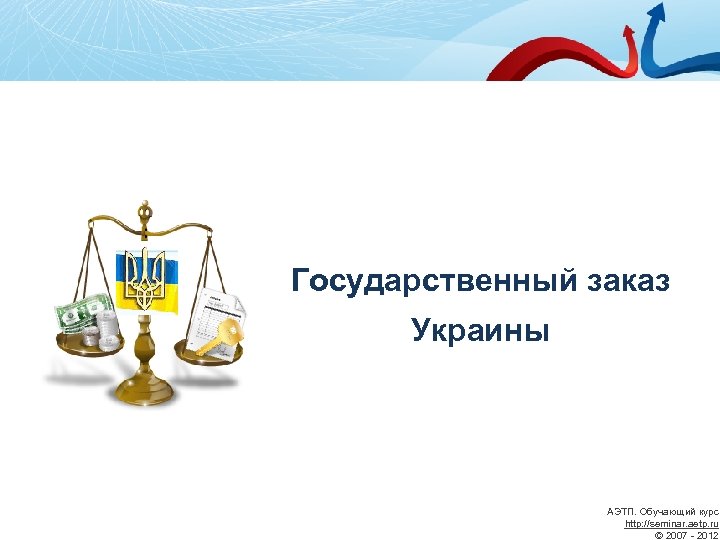 Государственный заказ Украины

АЭТП. Обучающий курс
http://seminar.aetp.ru
© 2007 - 2012